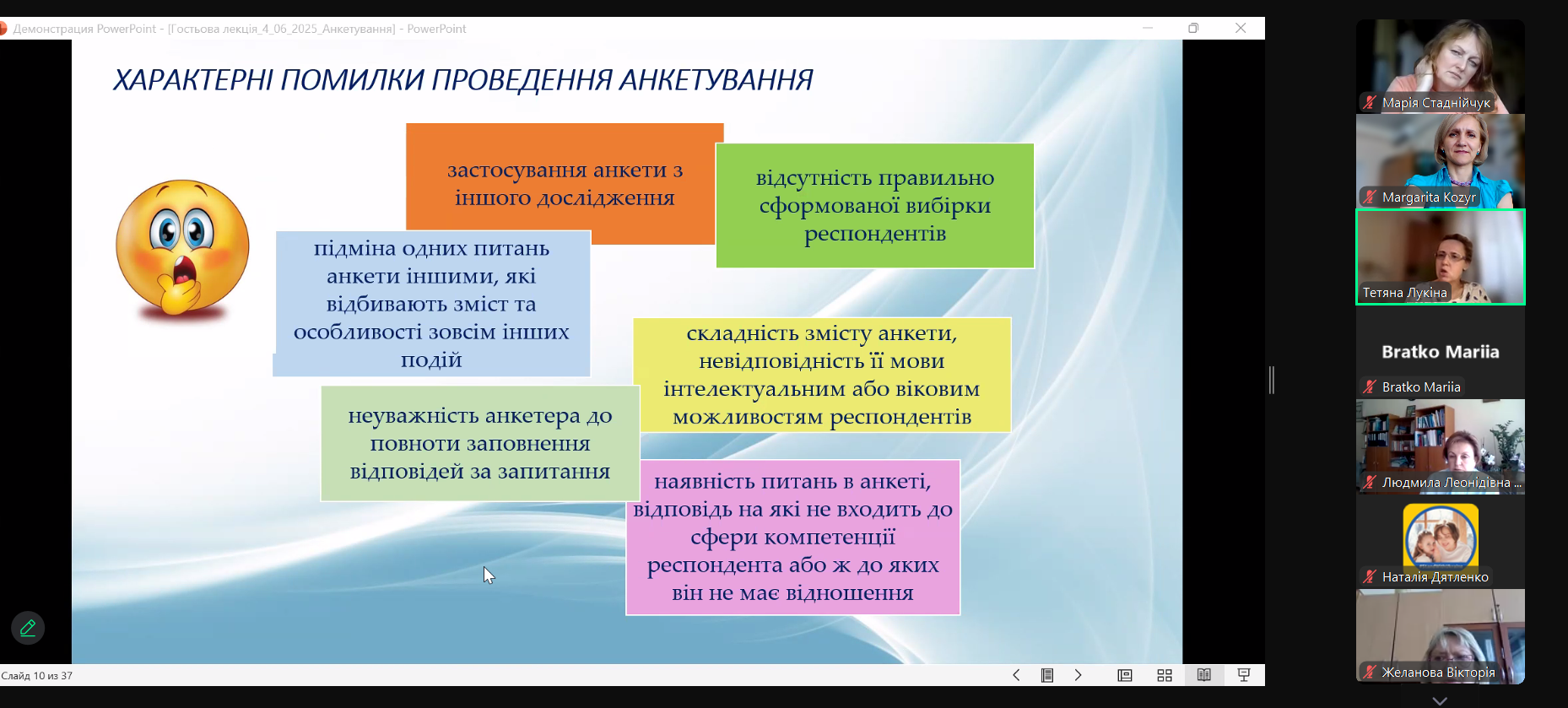 Демонстрация PowerPoint - [Гостьова лекція_4_06_2025_Анкетування] - PowerPoint

ХАРАКТЕРНІ ПОМИЛКИ ПРОВЕДЕННЯ АНКЕТУВАННЯ

застосування анкети з іншого дослідження

відсутність правильно сформованої вибірки респондентів

підміна одних питань анкети іншими, які відбивають зміст та особливості зовсім інших подій

складність змісту анкети, невідповідність її мови інтелектуальним або віковим можливостям респондентів

неуважність анкетера до повноти заповнення відповідей за запитання

наявність питань в анкеті, відповідь на які не входить до сфери компетенції респондента або ж до яких він не має відношення

Слайд 10 из 37

Марія Стаднійчук

Margarita Kozyr

Тетяна Лукіна

Bratko Mariia

Bratko Mariia

Людмила Леонідівна ...

Наталія Дятленко

Желанова Вікторія